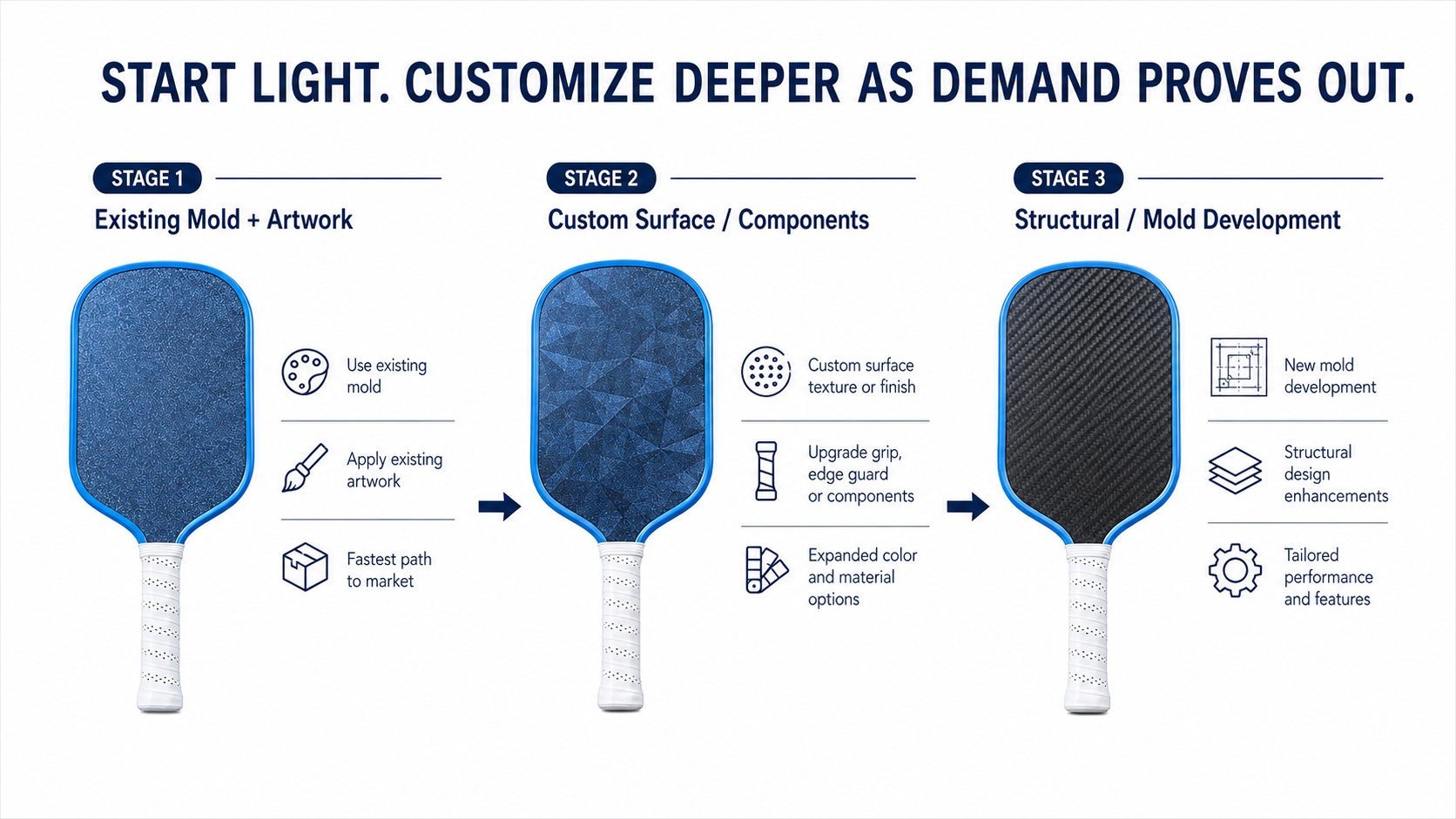 START LIGHT. CUSTOMIZE DEEPER AS DEMAND PROVES OUT.

STAGE 1

Existing Mold + Artwork

Use existing mold

Apply existing artwork

Fastest path to market

STAGE 2

Custom Surface / Components

Custom surface texture or finish

Upgrade grip, edge guard or components

Expanded color and material options

STAGE 3

Structural / Mold Development

New mold development

Structural design enhancements

Tailored performance and features